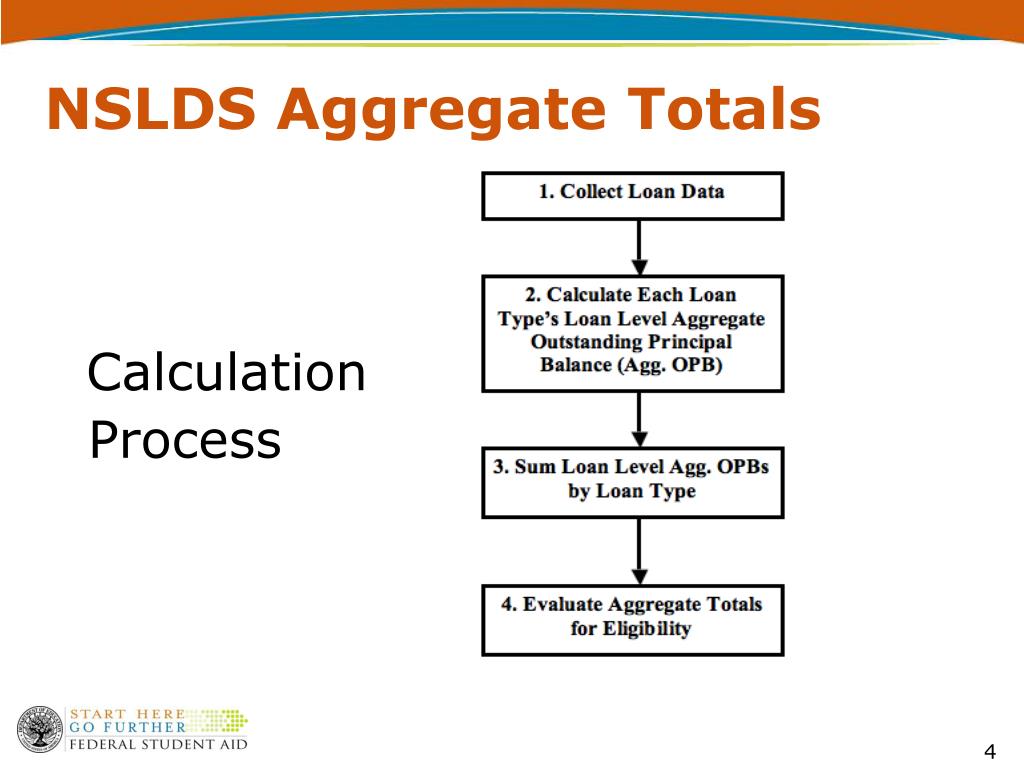 NSLDS Aggregate Totals

Calculation Process

1. Collect Loan Data

2. Calculate Each Loan Type's Loan Level Aggregate Outstanding Principal Balance (Agg. OPB)

3. Sum Loan Level Agg. OPBs by Loan Type

4. Evaluate Aggregate Totals for Eligibility

START HERE
GO FURTHER
FEDERAL STUDENT AID

4